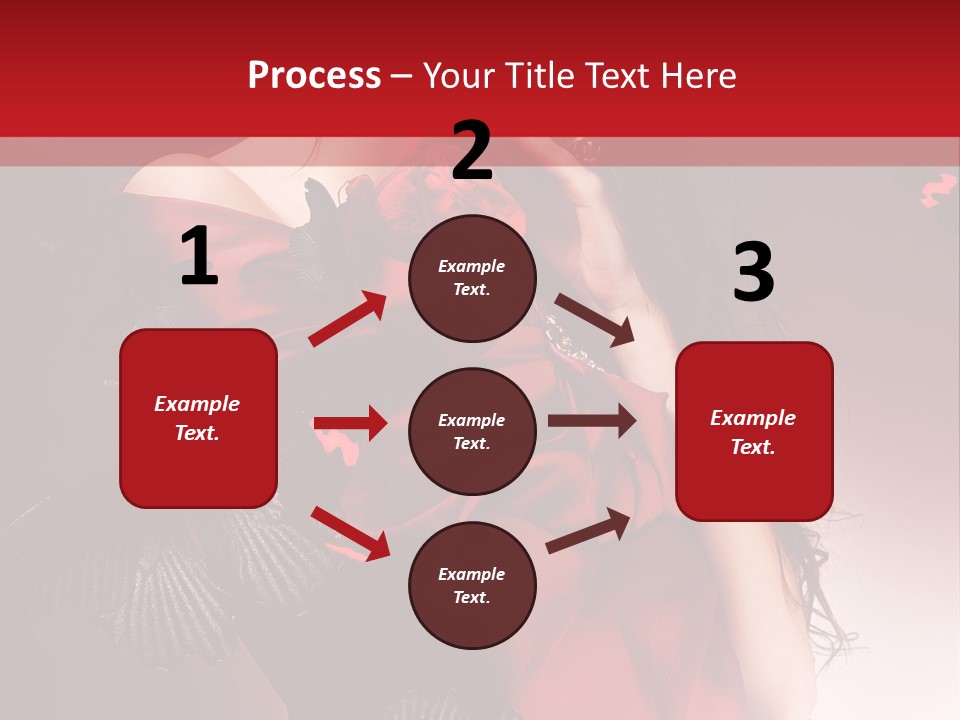 Process – Your Title Text Here

1

Example Text.

2

Example Text.

Example Text.

Example Text.

3

Example Text.